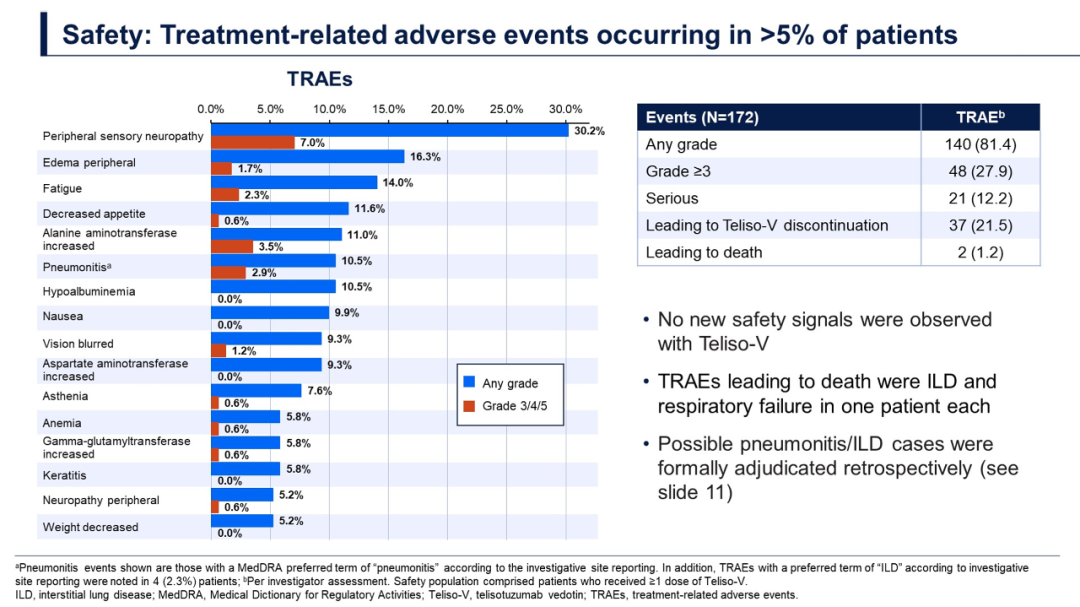 Safety: Treatment-related adverse events occurring in >5% of patients

TRAEs

0.0% 5.0% 10.0% 15.0% 20.0% 25.0% 30.0%

Peripheral sensory neuropathy 30.2% 7.0%
Edema peripheral 16.3% 1.7%
Fatigue 14.0% 2.3%
Decreased appetite 11.6% 0.6%
Alanine aminotransferase increased 11.0% 3.5%
Pneumonitis$^a$ 10.5% 2.9%
Hypoalbuminemia 10.5% 0.0%
Nausea 9.9% 0.0%
Vision blurred 9.3% 1.2%
Aspartate aminotransferase increased 9.3% 0.0%
Asthenia 7.6% 0.6%
Anemia 5.8% 0.6%
Gamma-glutamyltransferase increased 5.8% 0.6%
Keratitis 5.8% 0.0%
Neuropathy peripheral 5.2% 0.6%
Weight decreased 5.2% 0.0%

Any grade
Grade 3/4/5

| Events (N=172) | TRAE$^b$ |
|---|---|
| Any grade | 140 (81.4) |
| Grade ≥3 | 48 (27.9) |
| Serious | 21 (12.2) |
| Leading to Teliso-V discontinuation | 37 (21.5) |
| Leading to death | 2 (1.2) |

• No new safety signals were observed with Teliso-V

• TRAEs leading to death were ILD and respiratory failure in one patient each

• Possible pneumonitis/ILD cases were formally adjudicated retrospectively (see slide 11)

$^a$Pneumonitis events shown are those with a MedDRA preferred term of "pneumonitis" according to the investigative site reporting. In addition, TRAEs with a preferred term of "ILD" according to investigative site reporting were noted in 4 (2.3%) patients; $^b$Per investigator assessment. Safety population comprised patients who received ≥1 dose of Teliso-V.
ILD, interstitial lung disease; MedDRA, Medical Dictionary for Regulatory Activities; Teliso-V, telisotuzumab vedotin; TRAEs, treatment-related adverse events.